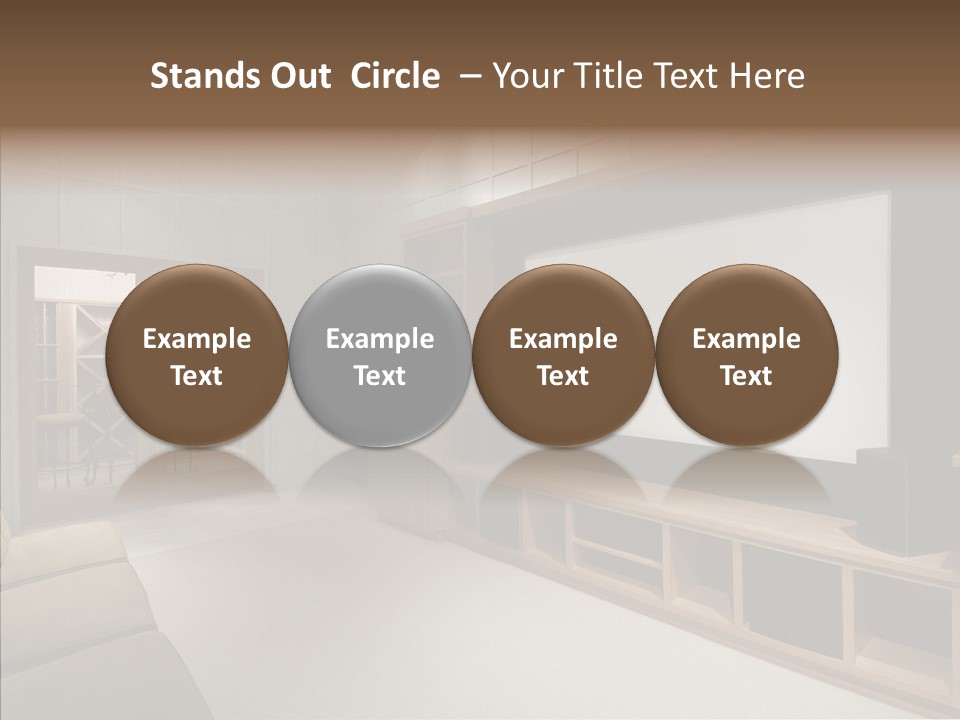 Stands Out Circle – Your Title Text Here

Example Text

Example Text

Example Text

Example Text